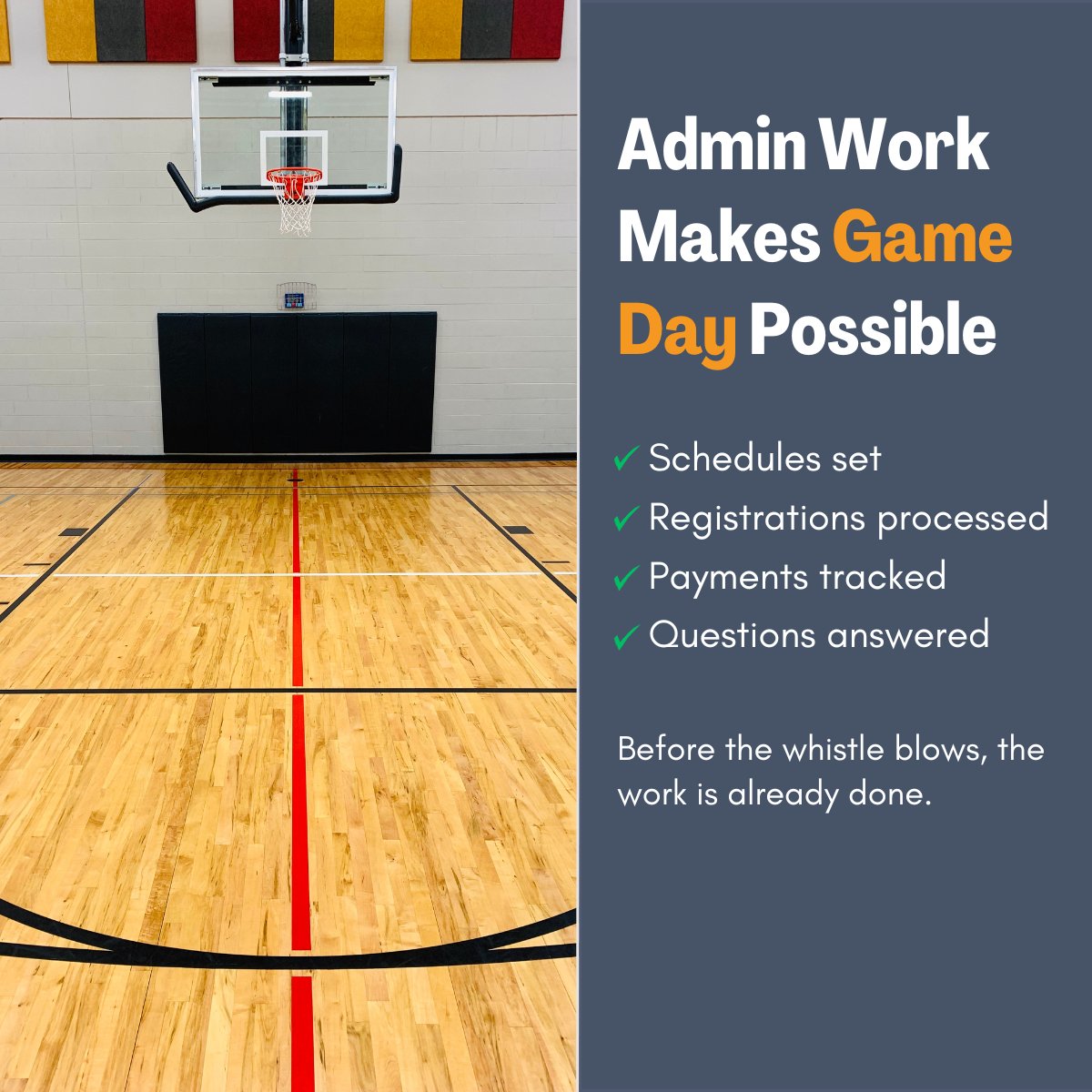 Admin Work Makes Game Day Possible

✓ Schedules set
✓ Registrations processed
✓ Payments tracked
✓ Questions answered

Before the whistle blows, the work is already done.